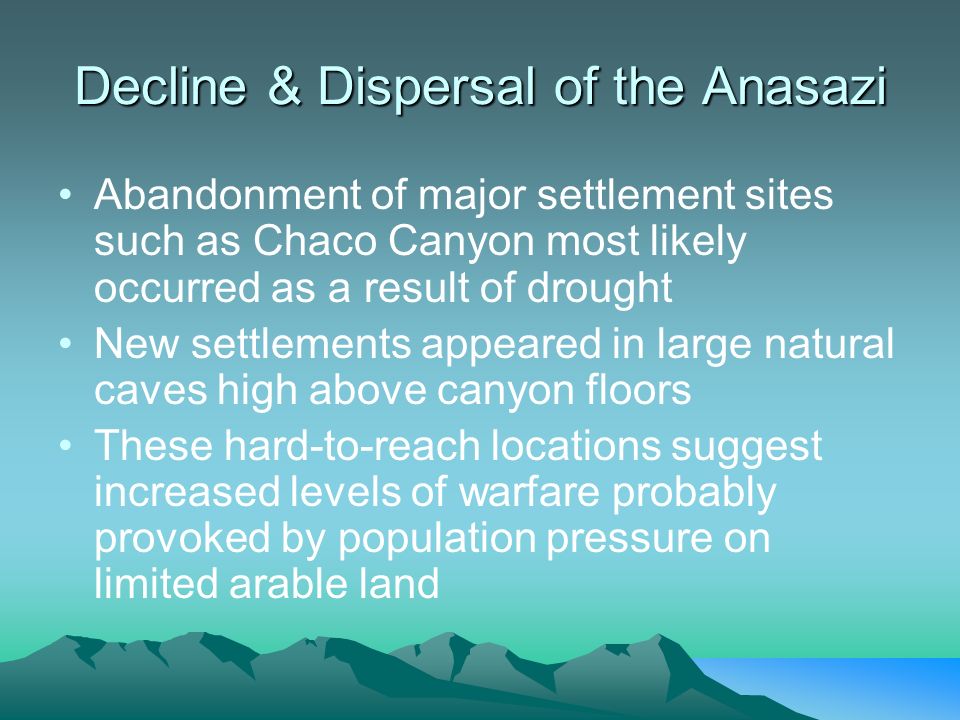 Decline & Dispersal of the Anasazi

• Abandonment of major settlement sites such as Chaco Canyon most likely occurred as a result of drought
• New settlements appeared in large natural caves high above canyon floors
• These hard-to-reach locations suggest increased levels of warfare probably provoked by population pressure on limited arable land